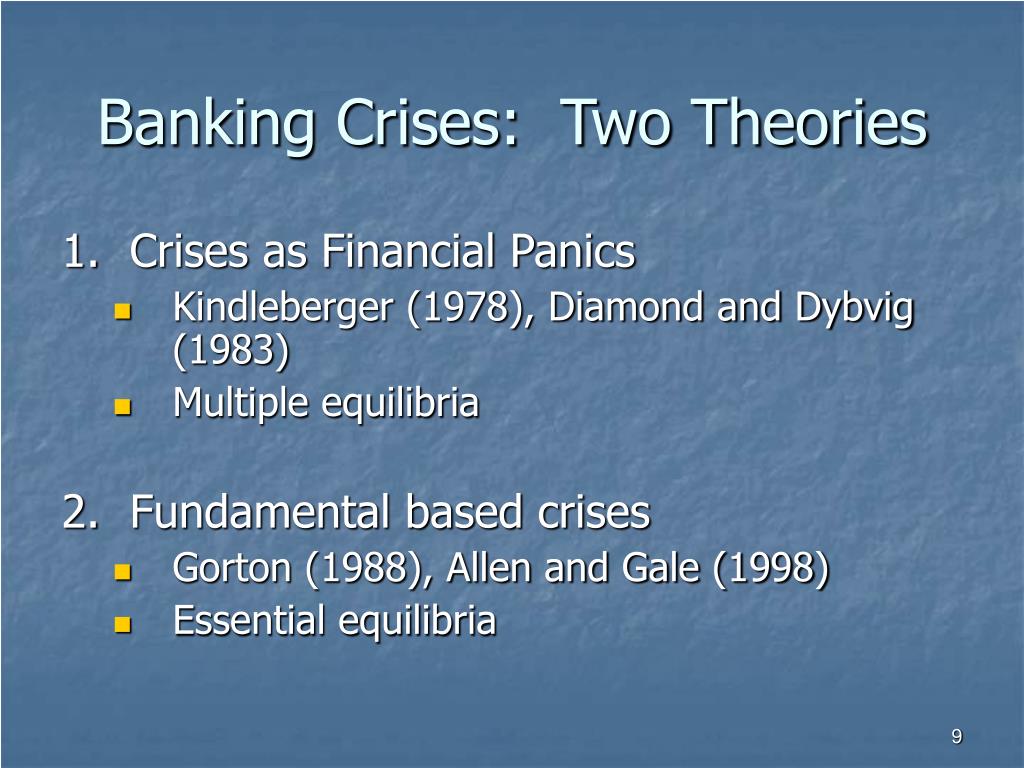 Banking Crises: Two Theories

1. Crises as Financial Panics
- Kindleberger (1978), Diamond and Dybvig (1983)
- Multiple equilibria

2. Fundamental based crises
- Gorton (1988), Allen and Gale (1998)
- Essential equilibria

9